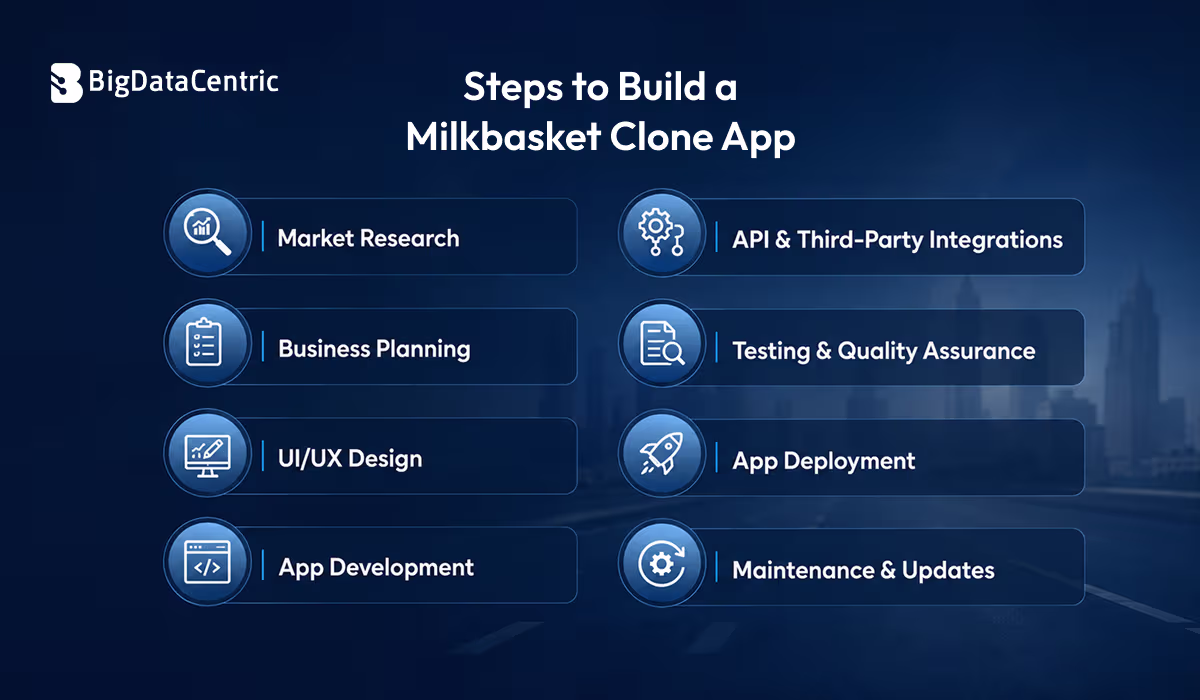 BigDataCentric

Steps to Build a Milkbasket Clone App

Market Research

Business Planning

UI/UX Design

App Development

API & Third-Party Integrations

Testing & Quality Assurance

App Deployment

Maintenance & Updates